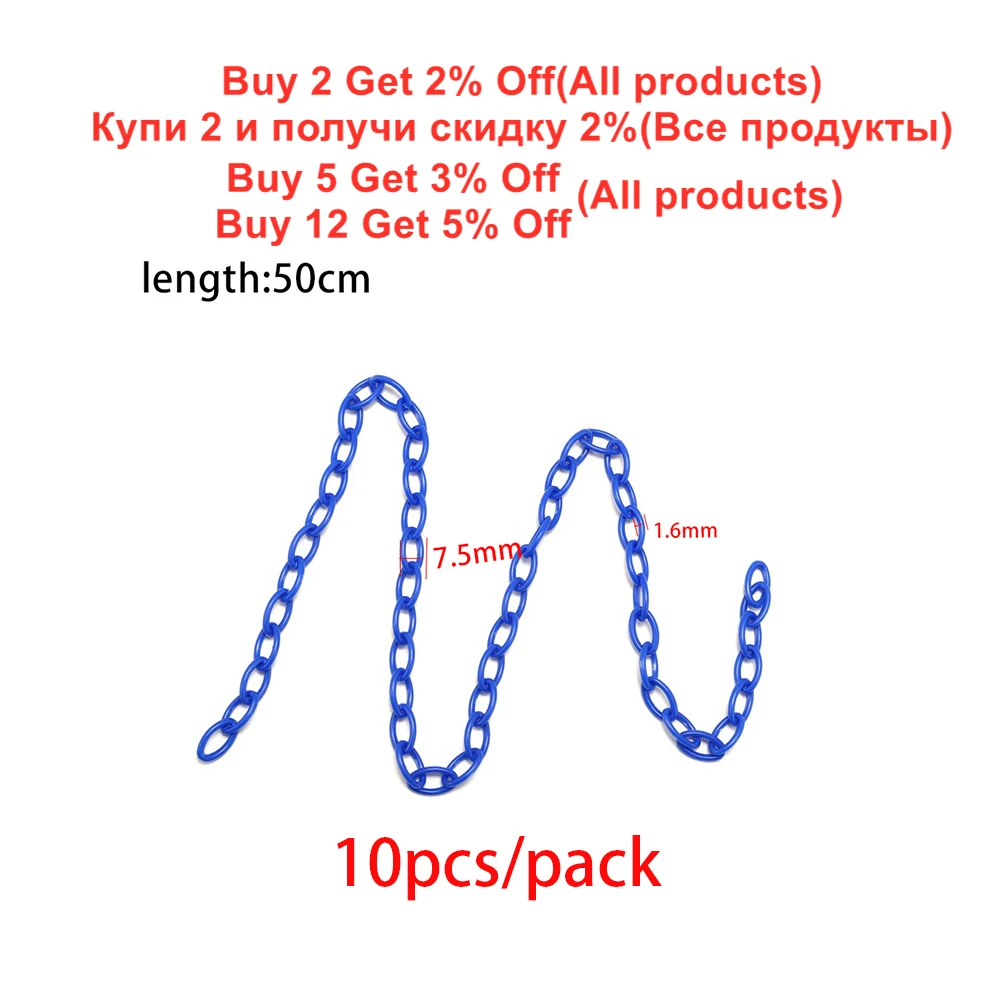 Buy 2 Get 2% Off(All products)
Купи 2 и получи скидку 2%(Все продукты)
Buy 5 Get 3% Off
Buy 12 Get 5% Off
(All products)

length:50cm

7.5mm
1.6mm

10pcs/pack